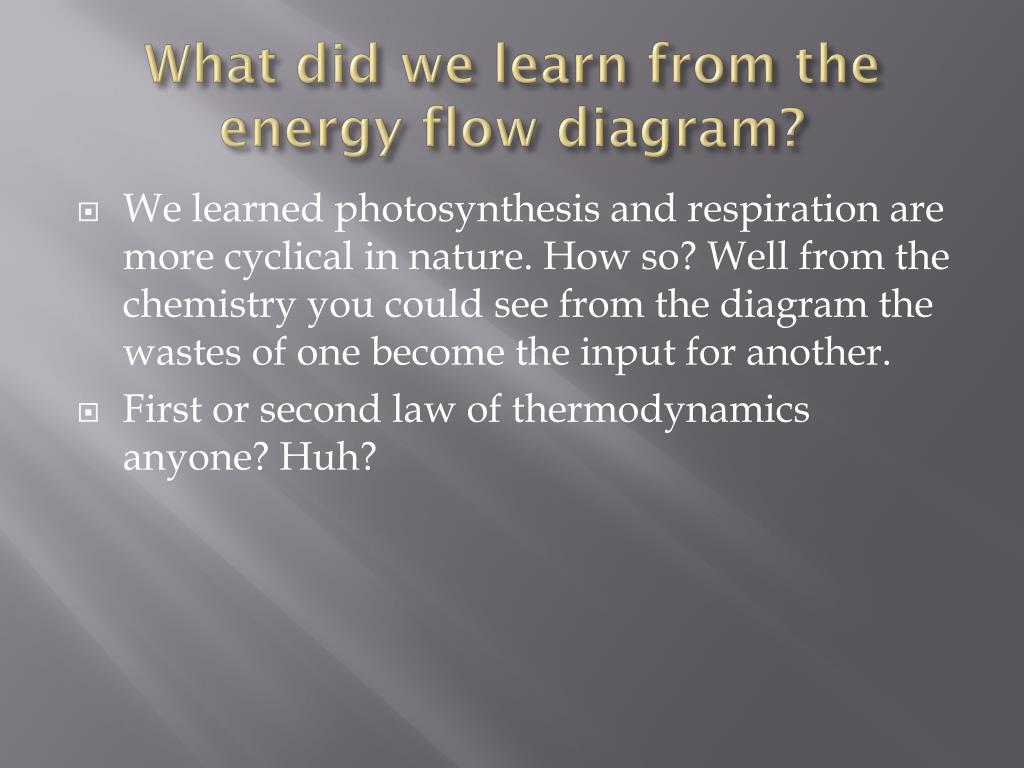 What did we learn from the energy flow diagram?

We learned photosynthesis and respiration are more cyclical in nature. How so? Well from the chemistry you could see from the diagram the wastes of one become the input for another.

First or second law of thermodynamics anyone? Huh?